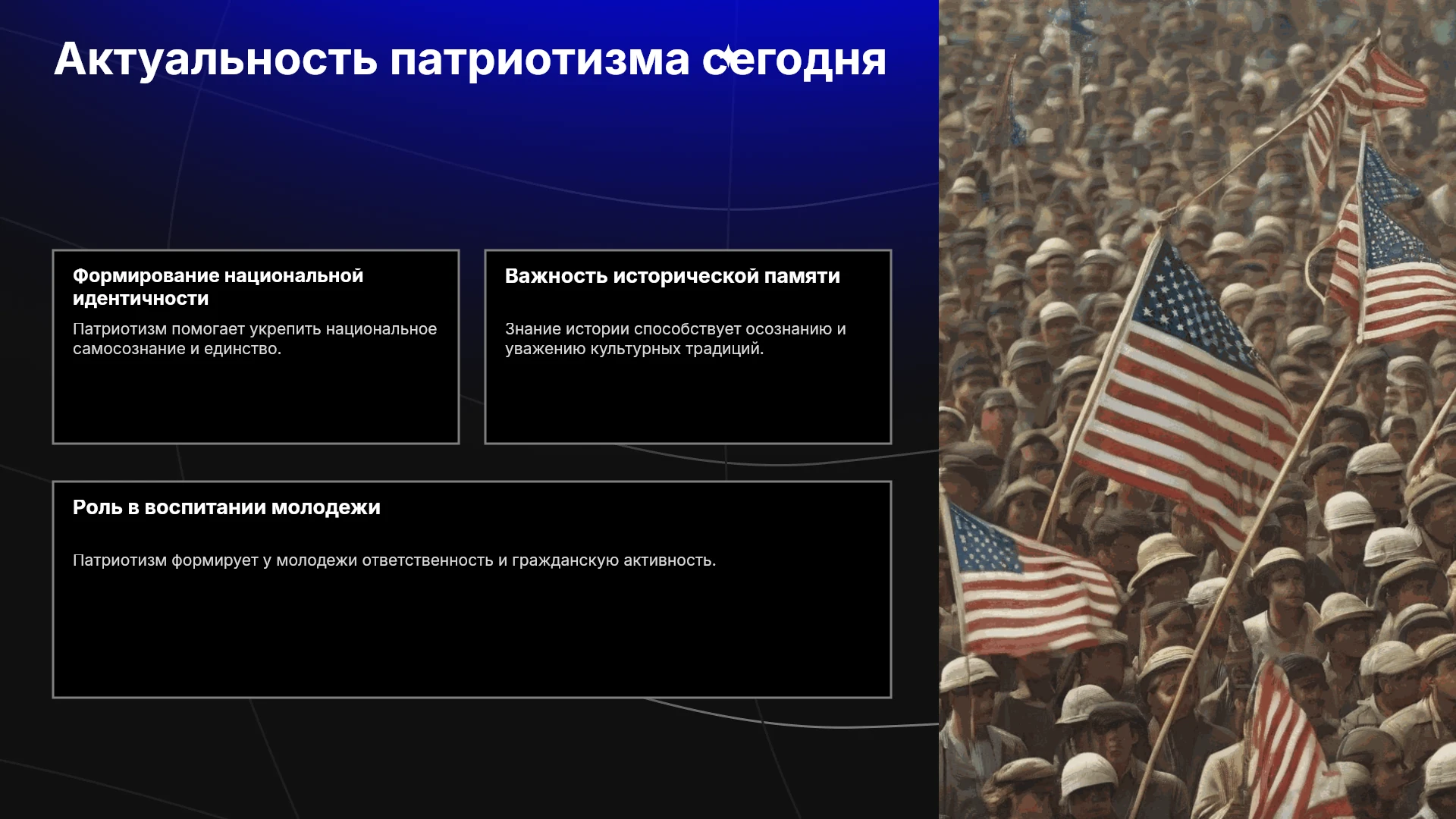 Актуальность патриотизма сегодня

Формирование национальной идентичности

Патриотизм помогает укрепить национальное самосознание и единство.

Важность исторической памяти

Знание истории способствует осознанию и уважению культурных традиций.

Роль в воспитании молодежи

Патриотизм формирует у молодежи ответственность и гражданскую активность.